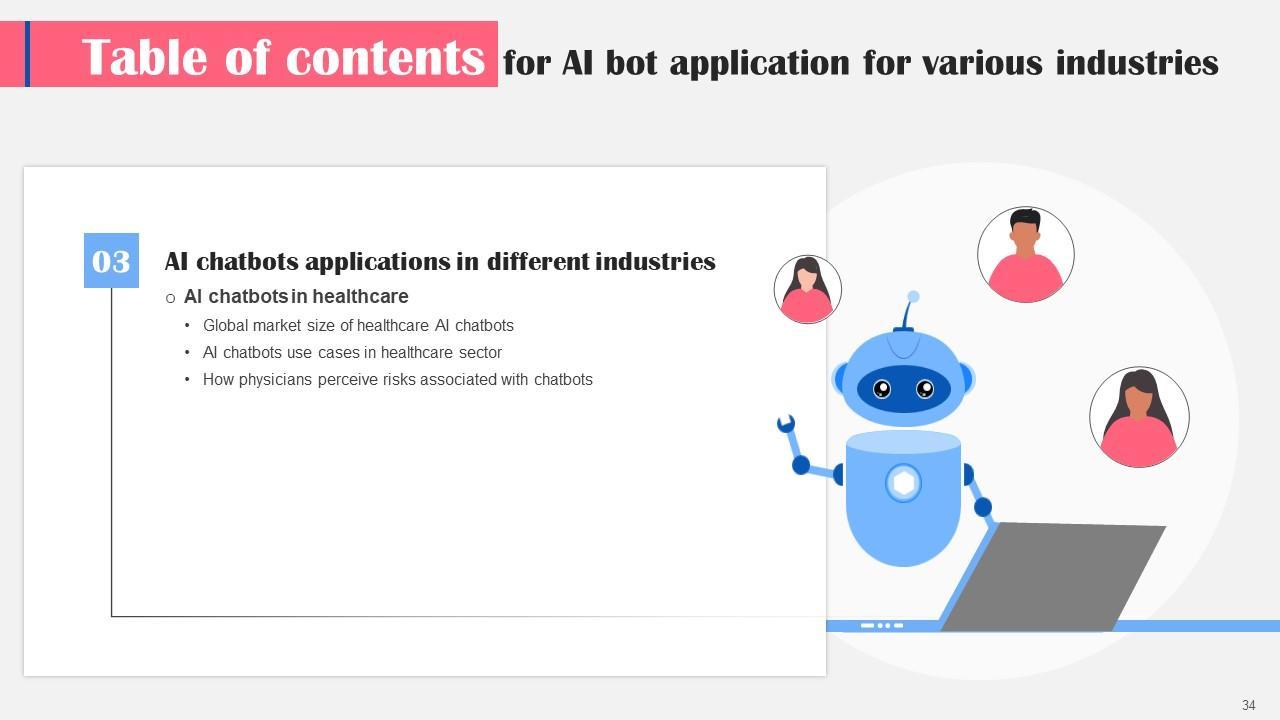 Table of contents for AI bot application for various industries

03

AI chatbots applications in different industries

o AI chatbots in healthcare

• Global market size of healthcare AI chatbots
• AI chatbots use cases in healthcare sector
• How physicians perceive risks associated with chatbots

34